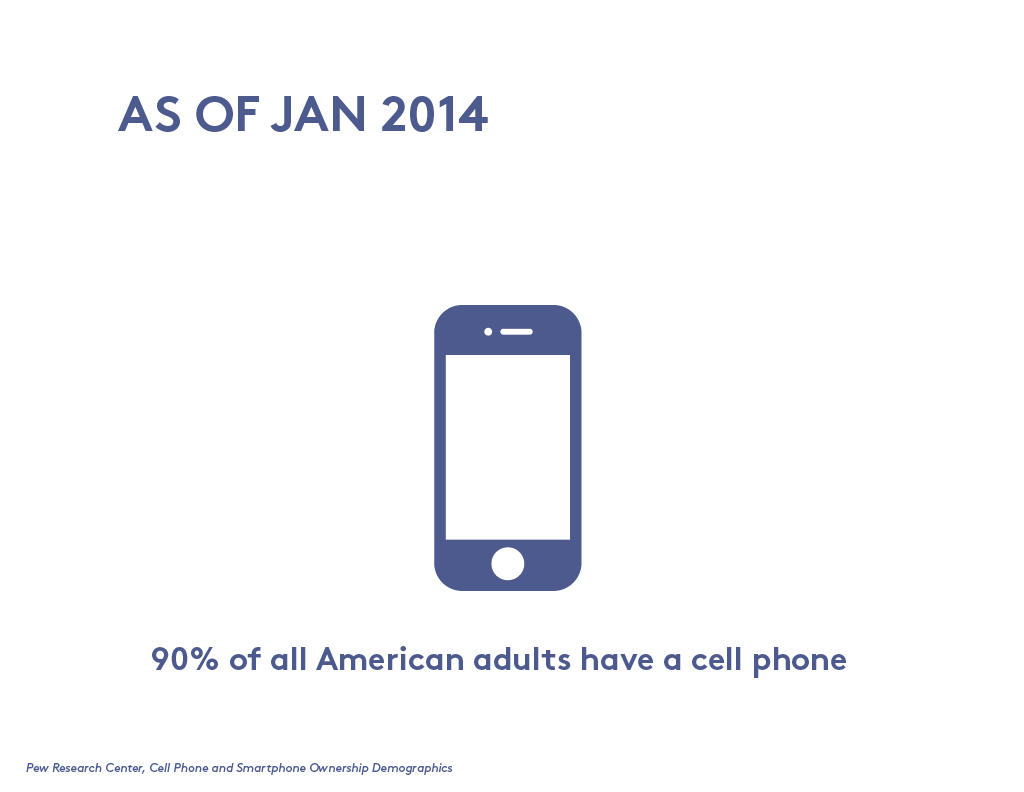 AS OF JAN 2014

90% of all American adults have a cell phone

Pew Research Center, Cell Phone and Smartphone Ownership Demographics